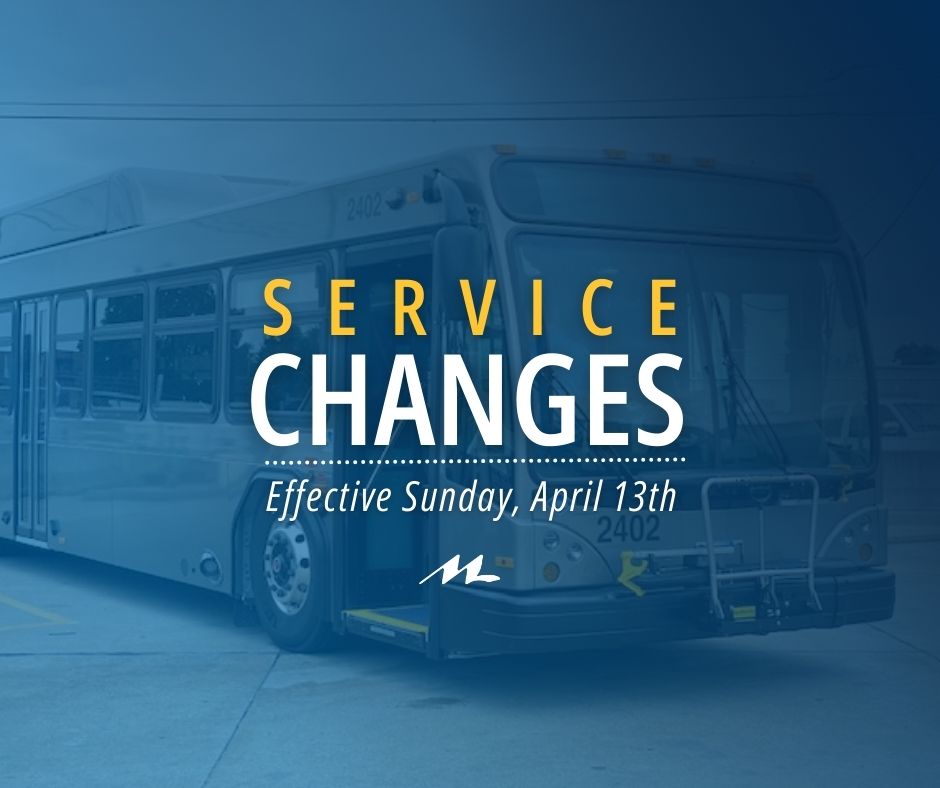 2402

SERVICE
CHANGES

Effective Sunday, April 13th

2402